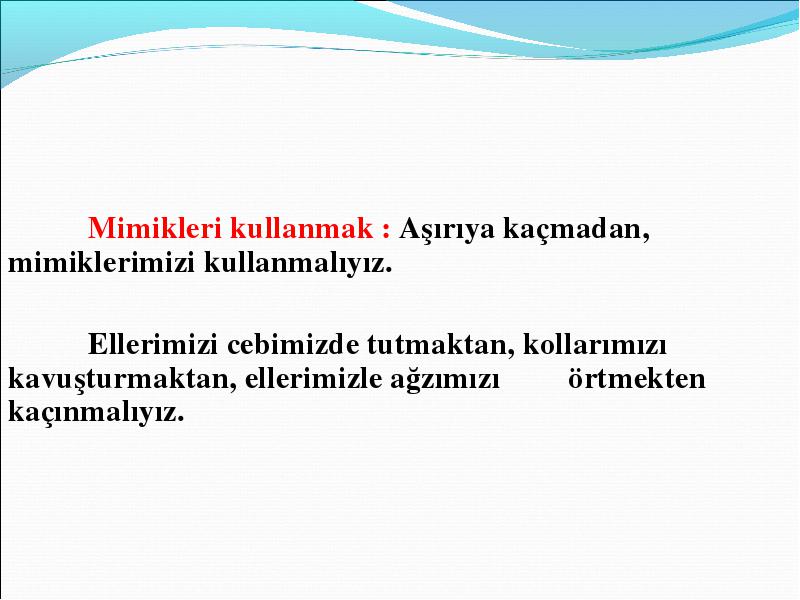 Mimikleri kullanmak : Aşırıya kaçmadan, mimiklerimizi kullanmalıyız.

Ellerimizi cebimizde tutmaktan, kollarımızı kavuşturmaktan, ellerimizle ağzımızı örtmekten kaçınmalıyız.